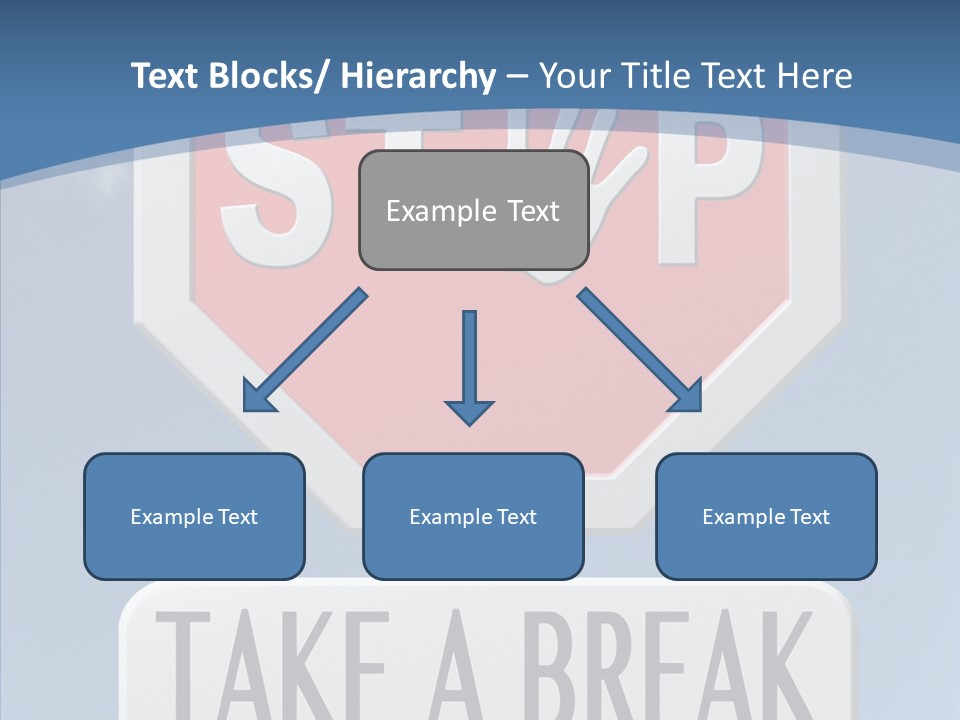 Text Blocks/ Hierarchy – Your Title Text Here

STOP

Example Text

Example Text

Example Text

Example Text

TAKE A BREAK